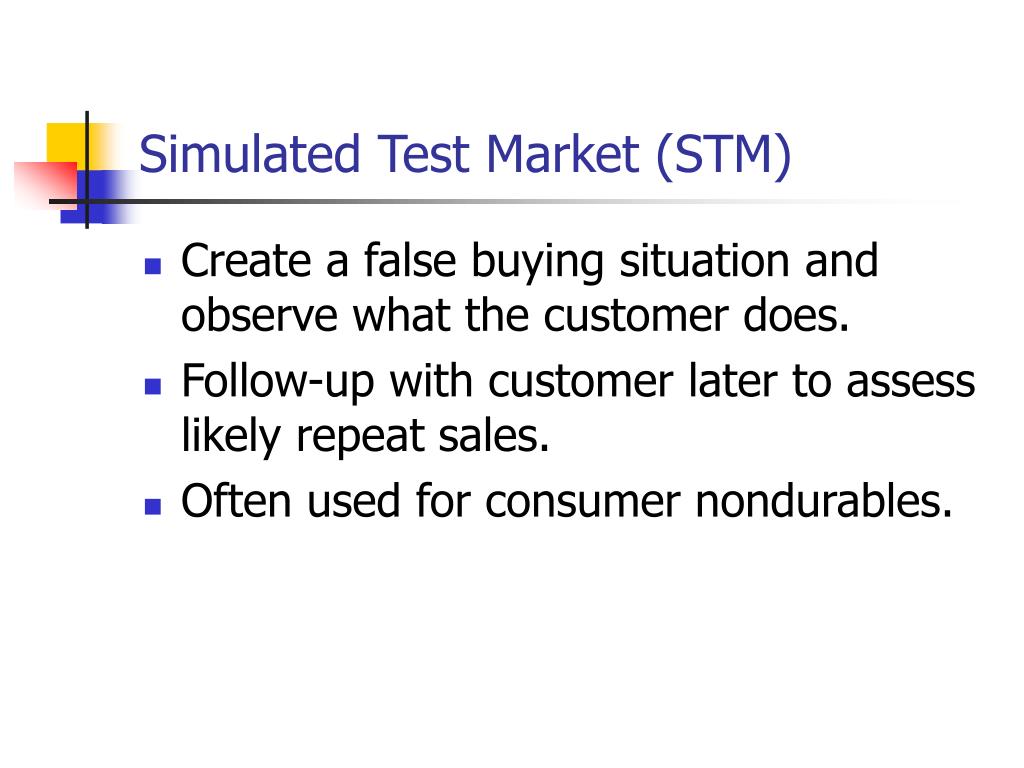 Simulated Test Market (STM)

- Create a false buying situation and observe what the customer does.
- Follow-up with customer later to assess likely repeat sales.
- Often used for consumer nondurables.